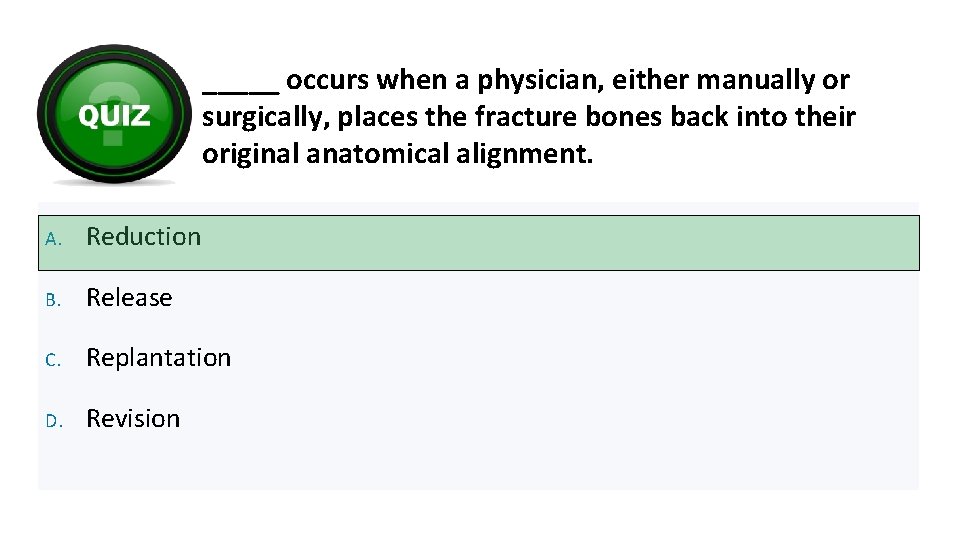 QUIZ

_____ occurs when a physician, either manually or surgically, places the fracture bones back into their original anatomical alignment.

A. Reduction

B. Release

C. Replantation

D. Revision